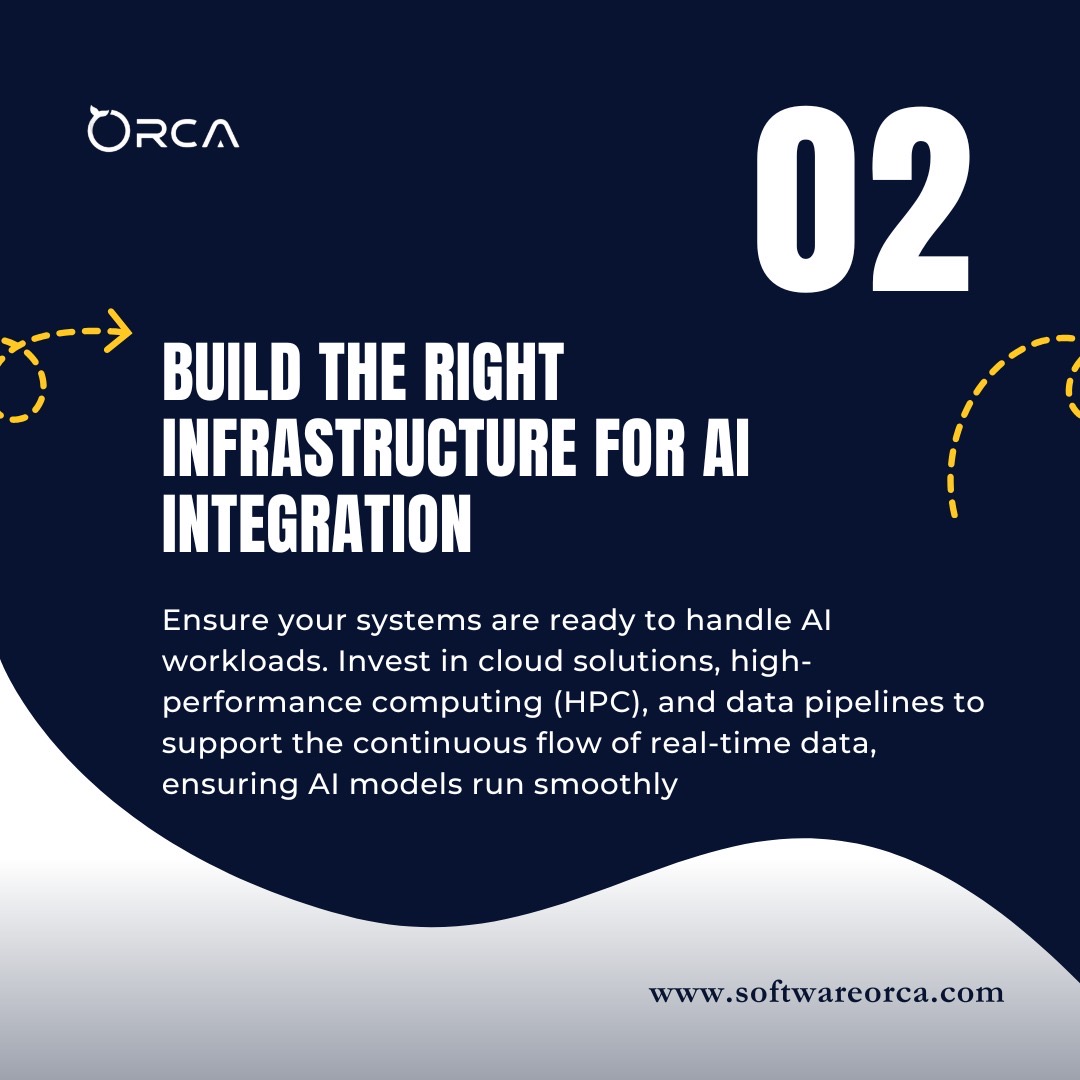 ORCA

02

BUILD THE RIGHT INFRASTRUCTURE FOR AI INTEGRATION

Ensure your systems are ready to handle AI workloads. Invest in cloud solutions, high-performance computing (HPC), and data pipelines to support the continuous flow of real-time data, ensuring AI models run smoothly

www.softwareorca.com